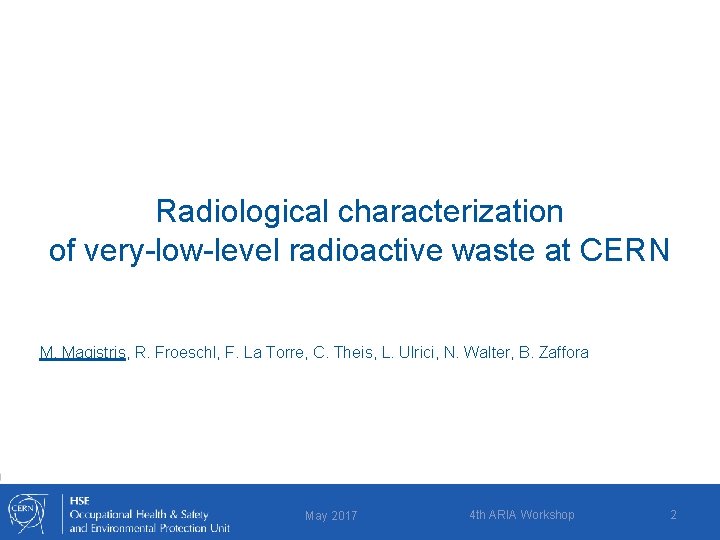 Radiological characterization of very-low-level radioactive waste at CERN

M. Magistris, R. Froeschl, F. La Torre, C. Theis, L. Ulrici, N. Walter, B. Zaffora

CERN

HSE
Occupational Health & Safety and Environmental Protection Unit

May 2017

4th ARIA Workshop

2